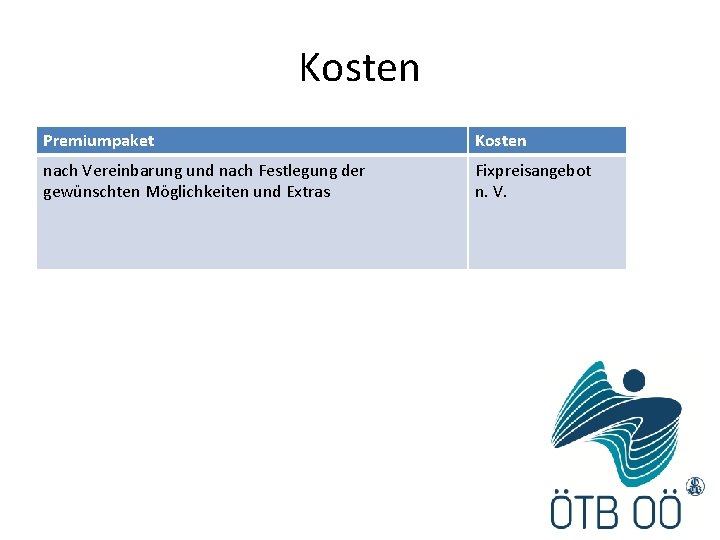 Kosten

| Premiumpaket | Kosten |
|---|---|
| nach Vereinbarung und nach Festlegung der gewünschten Möglichkeiten und Extras | Fixpreisangebot n. V. |

ÖTB OÖ